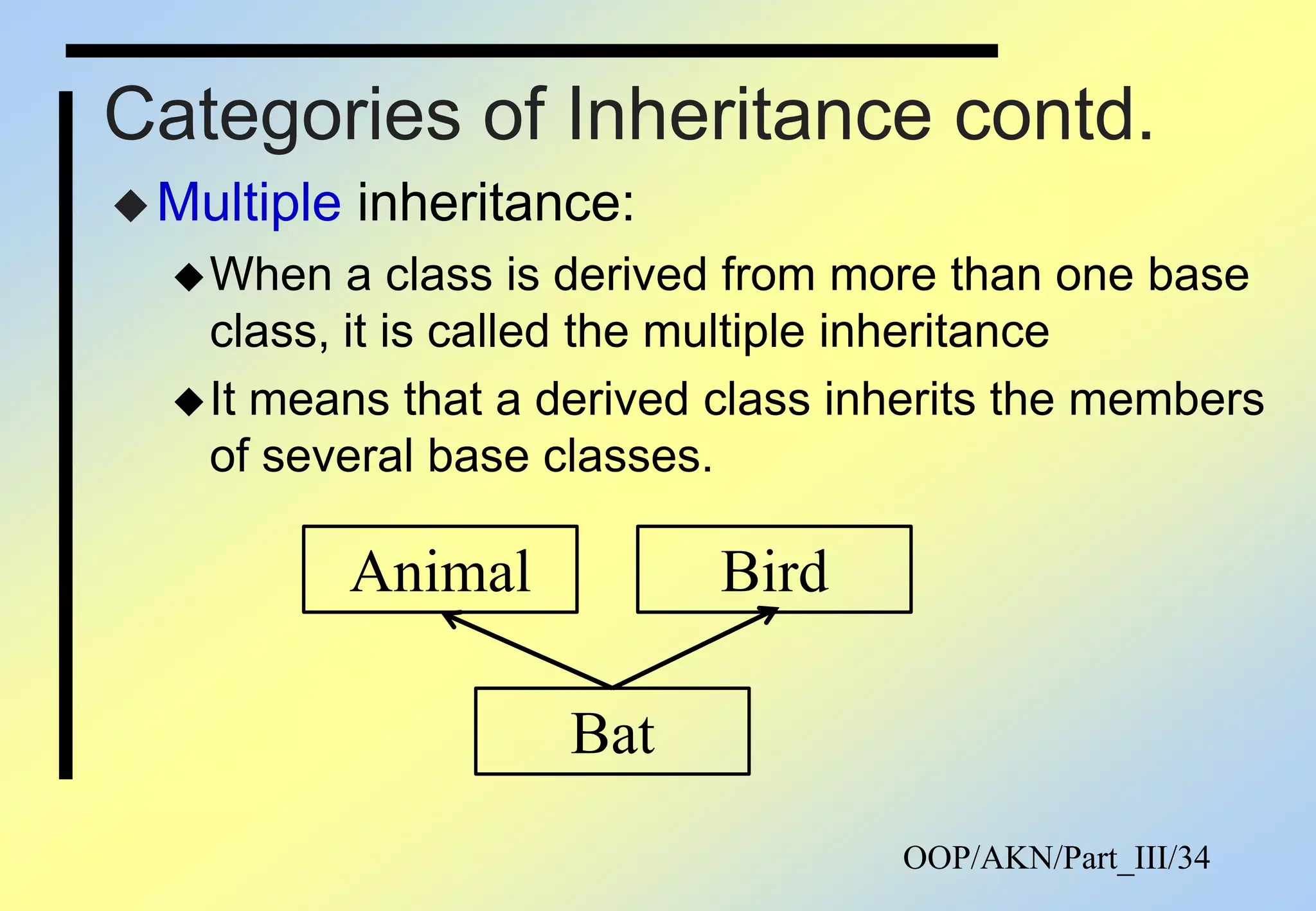 Categories of Inheritance contd.

◆ Multiple inheritance:

◆ When a class is derived from more than one base class, it is called the multiple inheritance

◆ It means that a derived class inherits the members of several base classes.

Animal

Bird

Bat

OOP/AKN/Part_III/34